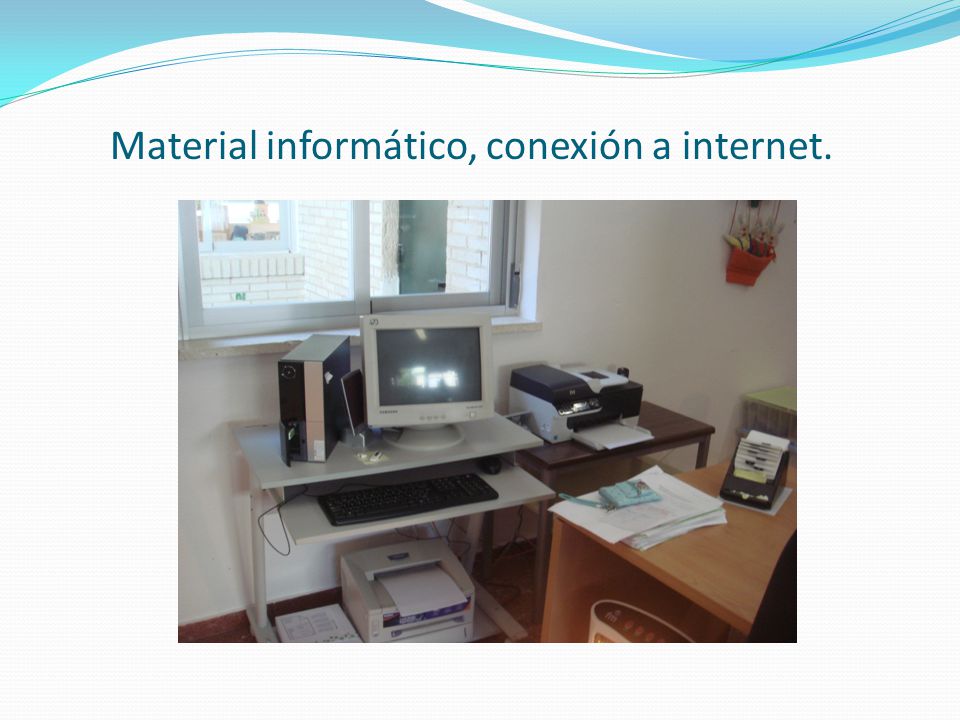 Material informático, conexión a internet.